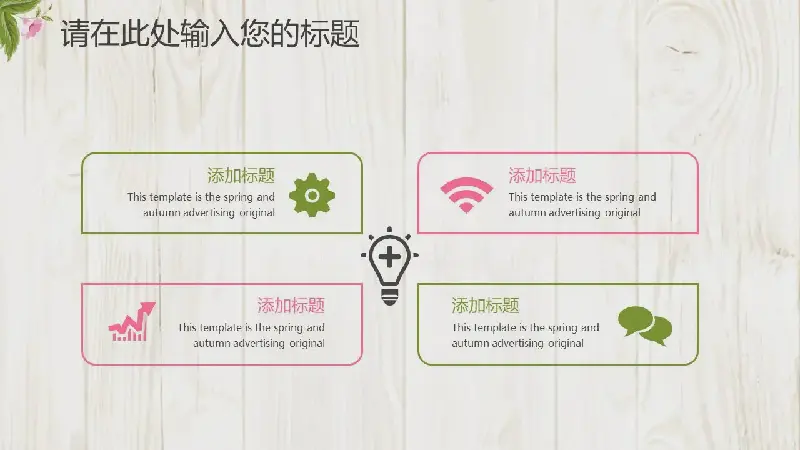 请在此处输入您的标题

添加标题
This template is the spring and autumn advertising original

添加标题
This template is the spring and autumn advertising original

添加标题
This template is the spring and autumn advertising original

添加标题
This template is the spring and autumn advertising original